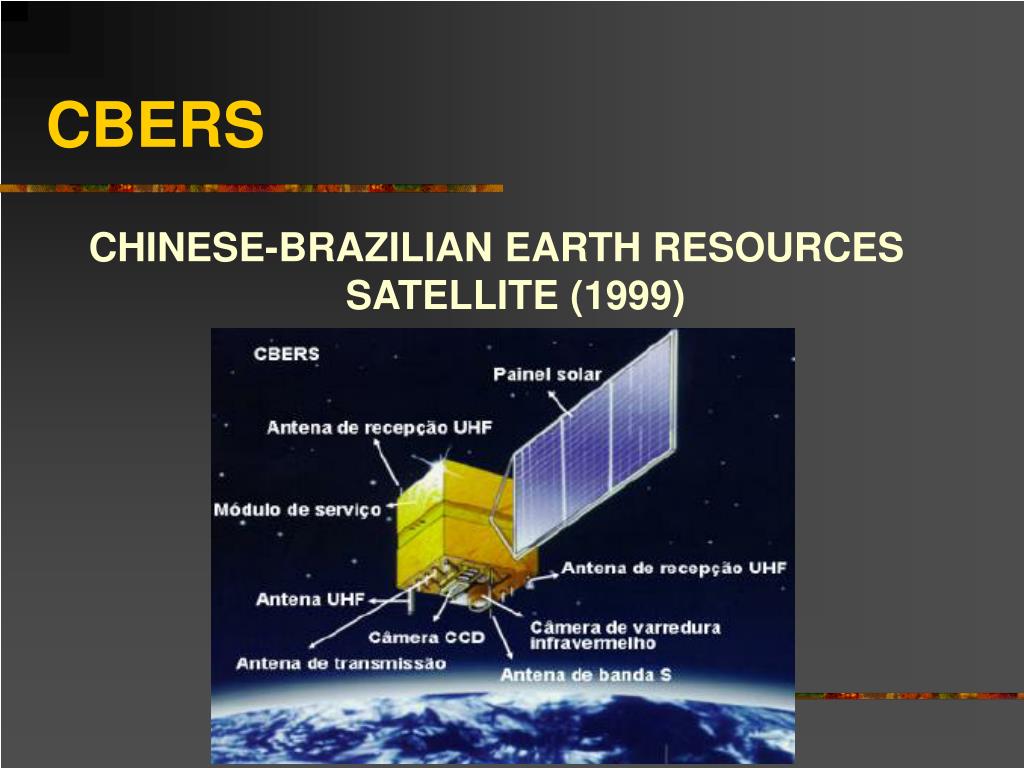 CBERS

CHINESE-BRAZILIAN EARTH RESOURCES SATELLITE (1999)

CBERS

Painel solar

Antena de recepção UHF

Módulo de serviço

Antena de recepção UHF

Antena UHF

Câmera CCD

Câmera de varredura infravermelho

Antena de transmissão

Antena de banda S